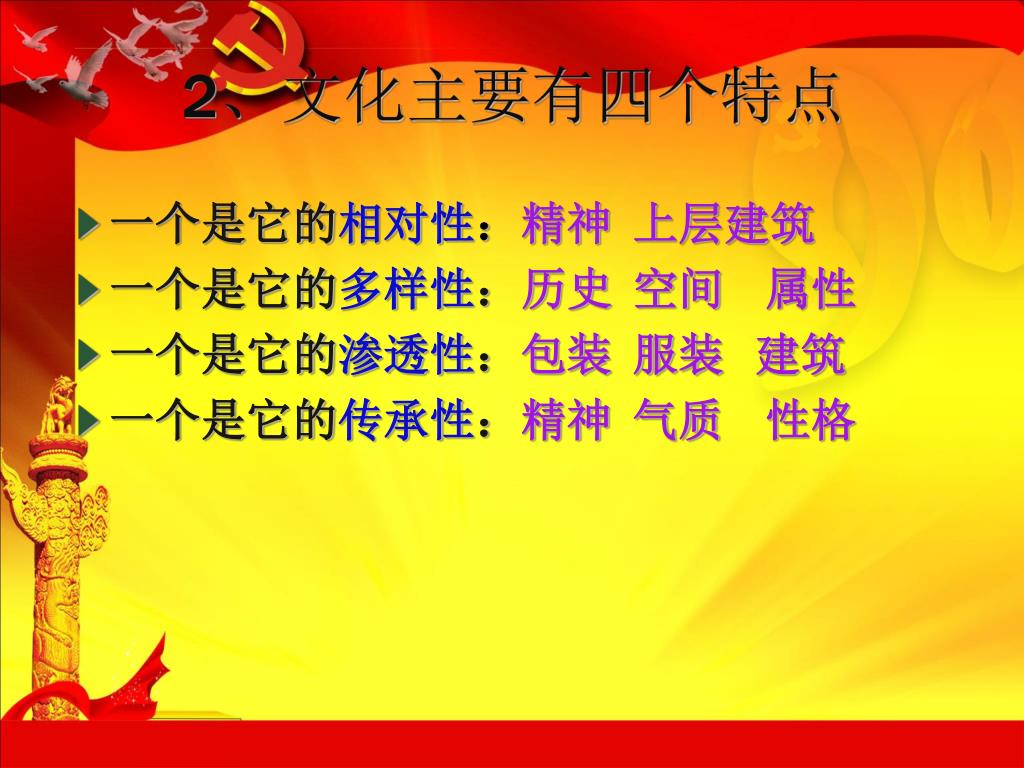 2、文化主要有四个特点

一个是它的相对性：精神 上层建筑
一个是它的多样性：历史 空间 属性
一个是它的渗透性：包装 服装 建筑
一个是它的传承性：精神 气质 性格